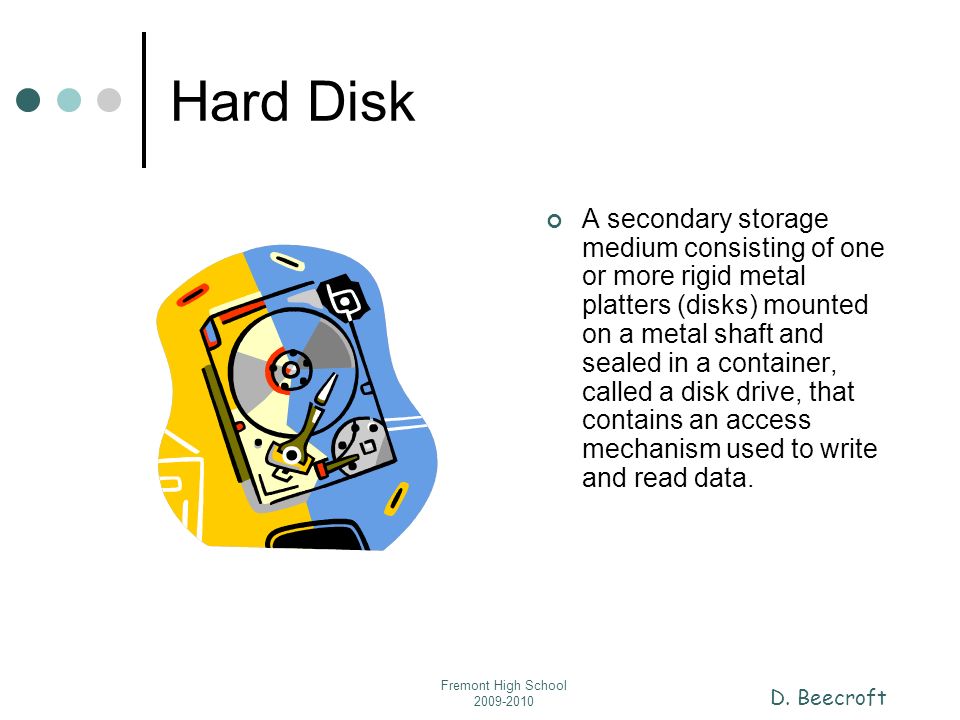 Hard Disk

A secondary storage medium consisting of one or more rigid metal platters (disks) mounted on a metal shaft and sealed in a container, called a disk drive, that contains an access mechanism used to write and read data.

Fremont High School
2009-2010

D. Beecroft